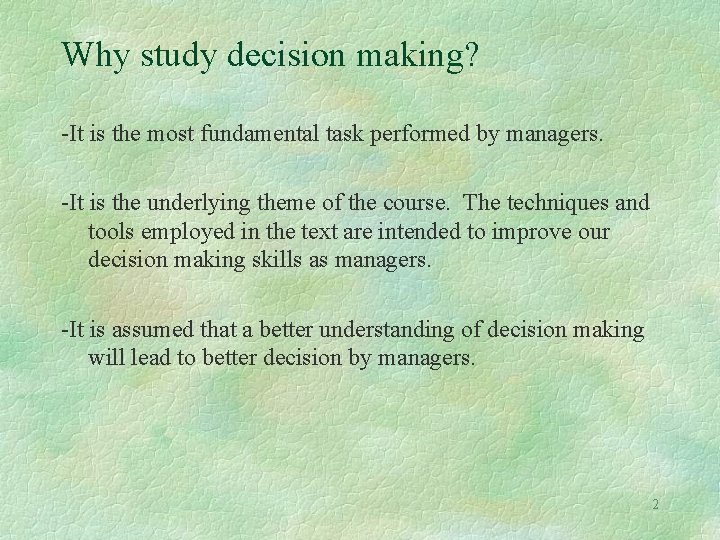 Why study decision making?

-It is the most fundamental task performed by managers.

-It is the underlying theme of the course.  The techniques and tools employed in the text are intended to improve our decision making skills as managers.

-It is assumed that a better understanding of decision making will lead to better decision by managers.

2